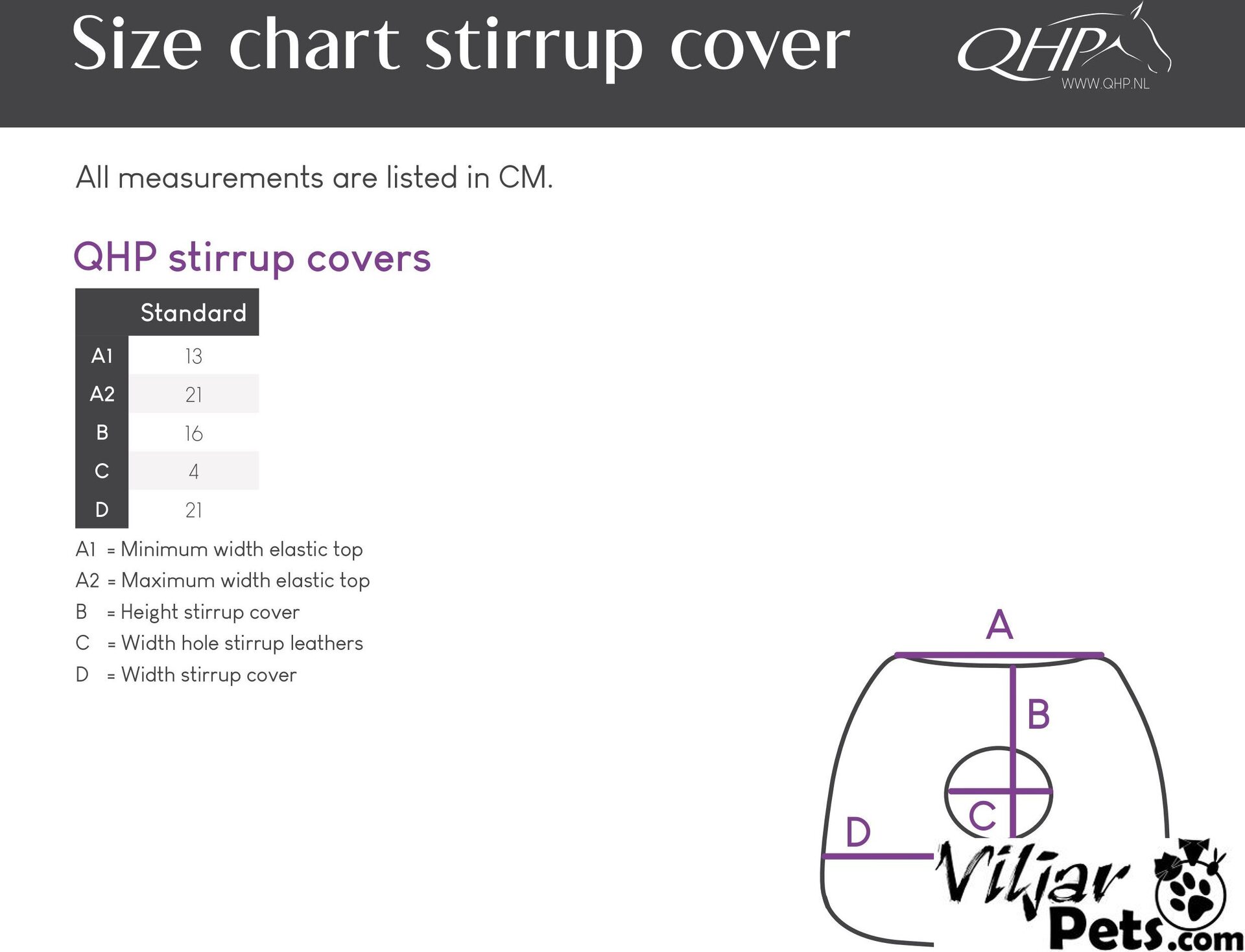 Size chart stirrup cover

QHP
WWW.QHP.NL

All measurements are listed in CM.

QHP stirrup covers

| | Standard |
|---|---|
| A1 | 13 |
| A2 | 21 |
| B | 16 |
| C | 4 |
| D | 21 |

A1 = Minimum width elastic top
A2 = Maximum width elastic top
B = Height stirrup cover
C = Width hole stirrup leathers
D = Width stirrup cover

A
B
C
D

Viljar Pets.com